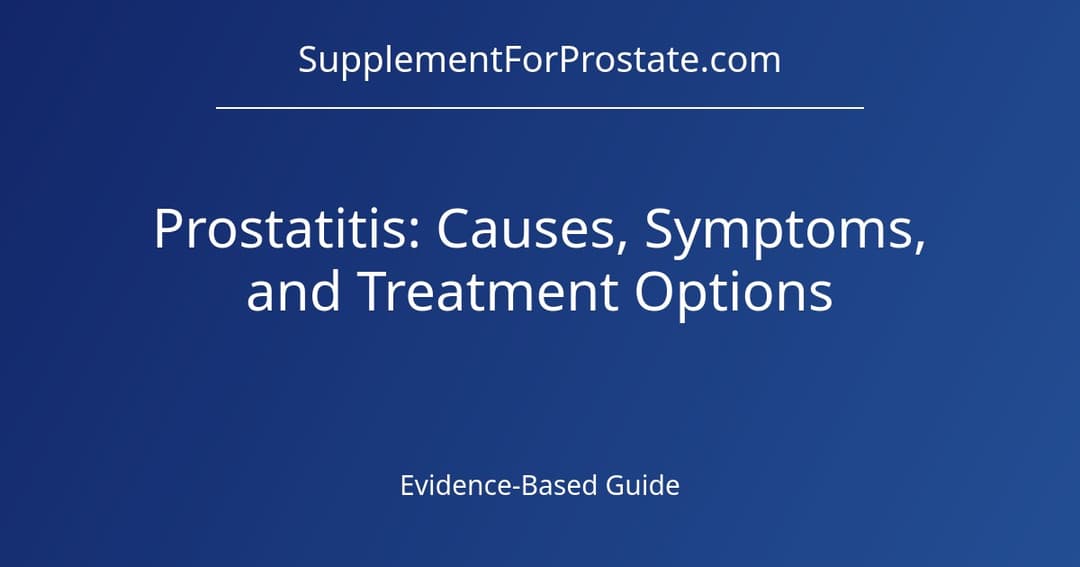 SupplementForProstate.com

Prostatitis: Causes, Symptoms, and Treatment Options

Evidence-Based Guide